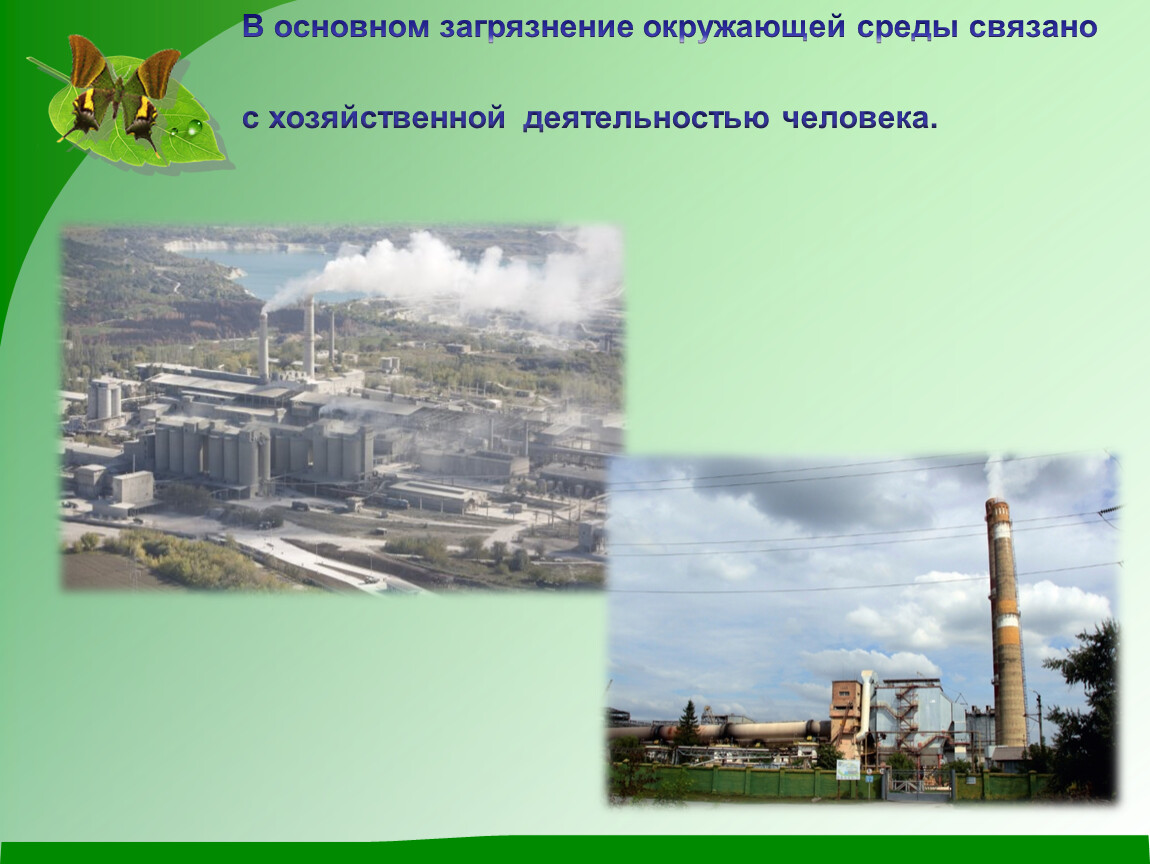 В основном загрязнение окружающей среды связано

с хозяйственной деятельностью человека.